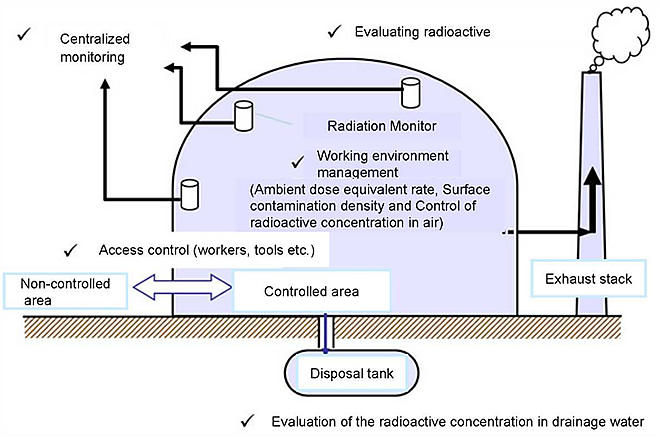 ✓ Centralized monitoring

✓ Evaluating radioactive

Radiation Monitor

✓ Working environment management
(Ambient dose equivalent rate, Surface contamination density and Control of radioactive concentration in air)

✓ Access control (workers, tools etc.)

Non-controlled area

Controlled area

Exhaust stack

Disposal tank

✓ Evaluation of the radioactive concentration in drainage water